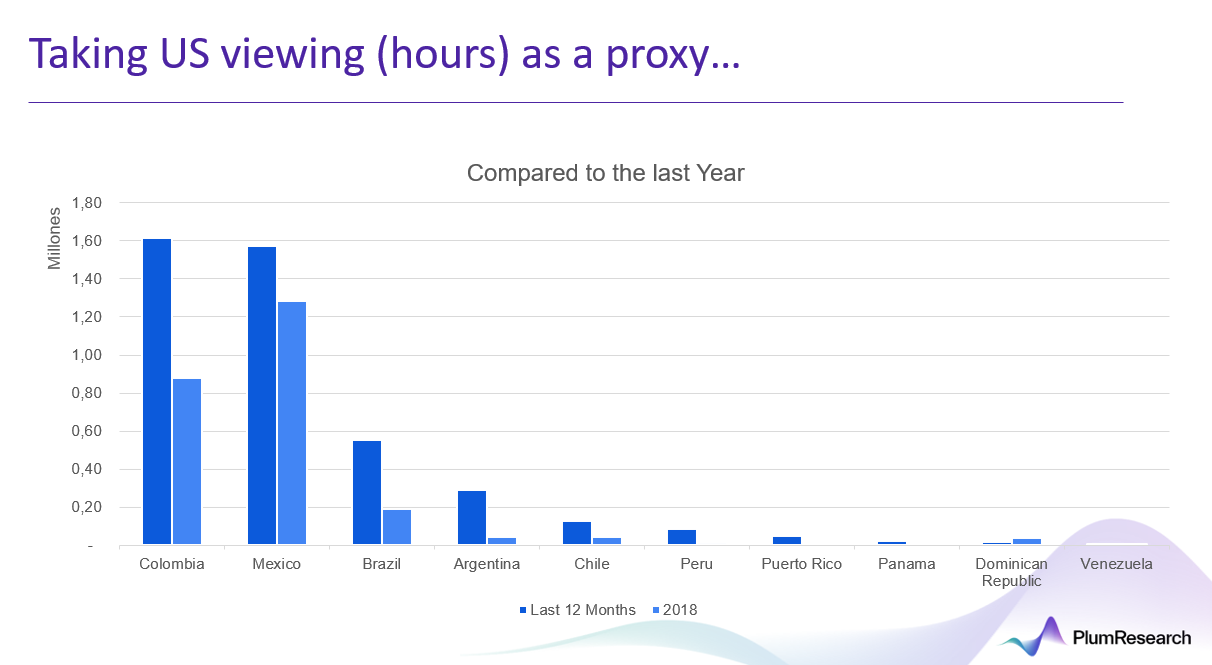 Taking US viewing (hours) as a proxy…

Compared to the last Year

Millones

1,80
1,60
1,40
1,20
1,00
0,80
0,60
0,40
0,20
-

Colombia Mexico Brazil Argentina Chile Peru Puerto Rico Panama Dominican Republic Venezuela

Last 12 Months 2018

PlumResearch